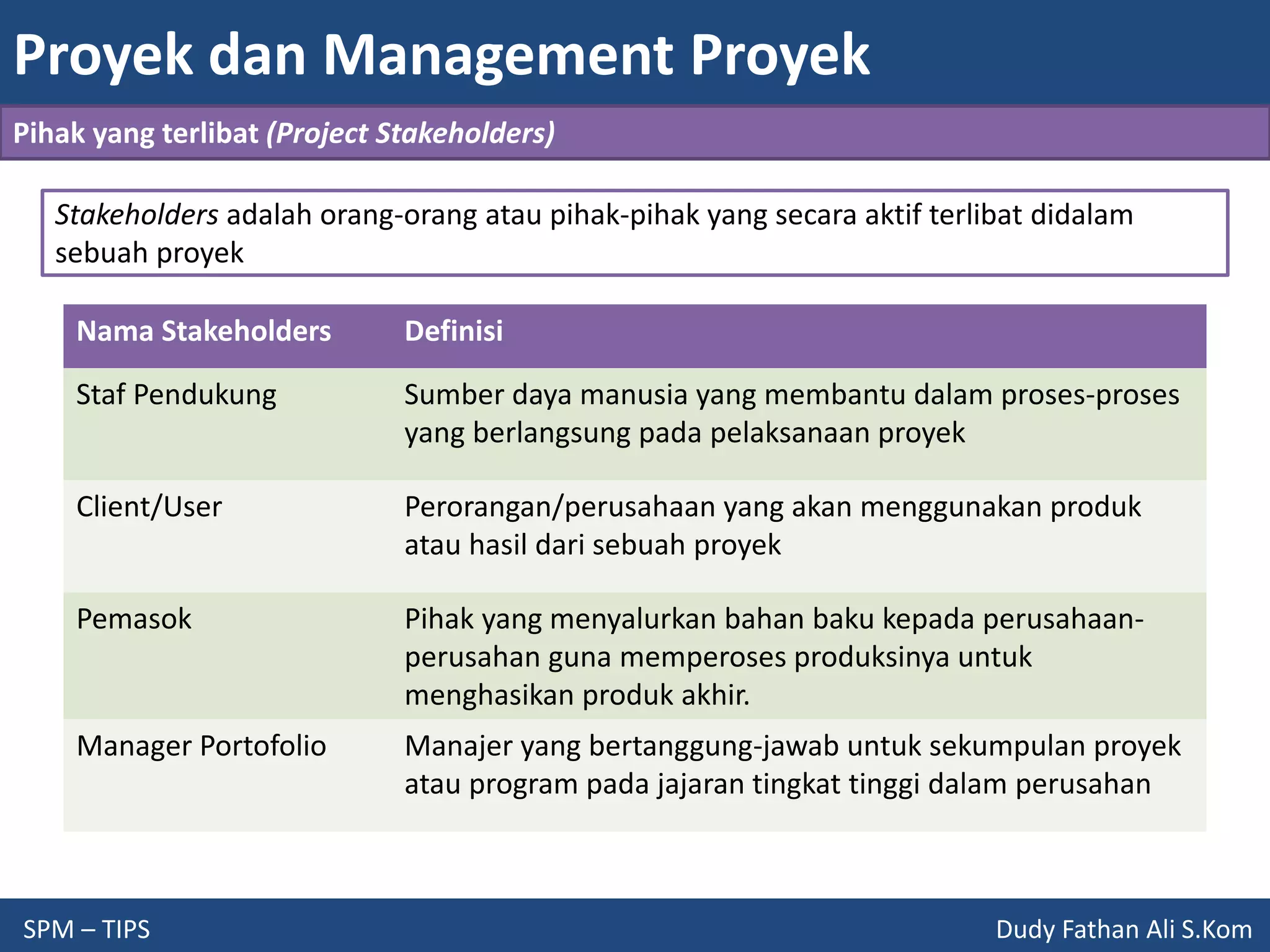 Proyek dan Management Proyek

Pihak yang terlibat (Project Stakeholders)

Stakeholders adalah orang-orang atau pihak-pihak yang secara aktif terlibat didalam sebuah proyek

| Nama Stakeholders | Definisi |
|---|---|
| Staf Pendukung | Sumber daya manusia yang membantu dalam proses-proses yang berlangsung pada pelaksanaan proyek |
| Client/User | Perorangan/perusahaan yang akan menggunakan produk atau hasil dari sebuah proyek |
| Pemasok | Pihak yang menyalurkan bahan baku kepada perusahaan-perusahan guna memperoses produksinya untuk menghasikan produk akhir. |
| Manager Portofolio | Manajer yang bertanggung-jawab untuk sekumpulan proyek atau program pada jajaran tingkat tinggi dalam perusahan |

SPM – TIPS

Dudy Fathan Ali S.Kom